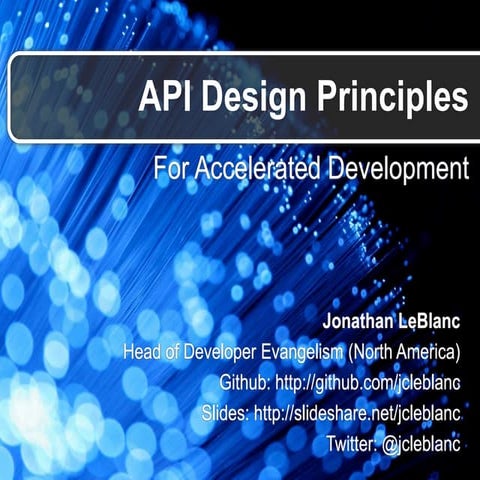 API Design Principles

For Accelerated Development

Jonathan LeBlanc
Head of Developer Evangelism (North America)
Github: http://github.com/jcleblanc
Slides: http://slideshare.net/jcleblanc
Twitter: @jcleblanc